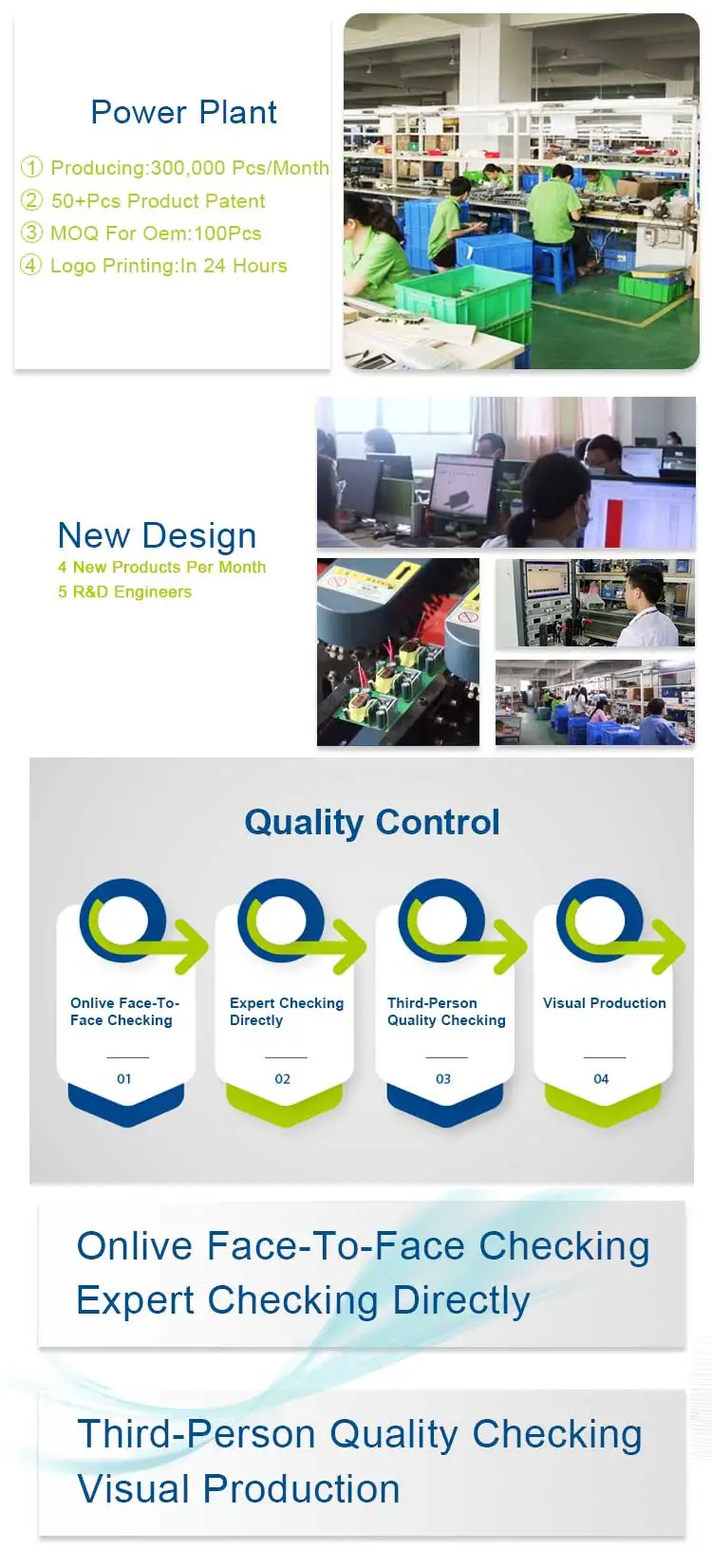 Power Plant

① Producing:300,000 Pcs/Month
② 50+Pcs Product Patent
③ MOQ For Oem:100Pcs
④ Logo Printing:In 24 Hours

New Design
4 New Products Per Month
5 R&D Engineers

Quality Control

Onlive Face-To-Face Checking
01

Expert Checking Directly
02

Third-Person Quality Checking
03

Visual Production
04

Onlive Face-To-Face Checking
Expert Checking Directly

Third-Person Quality Checking
Visual Production